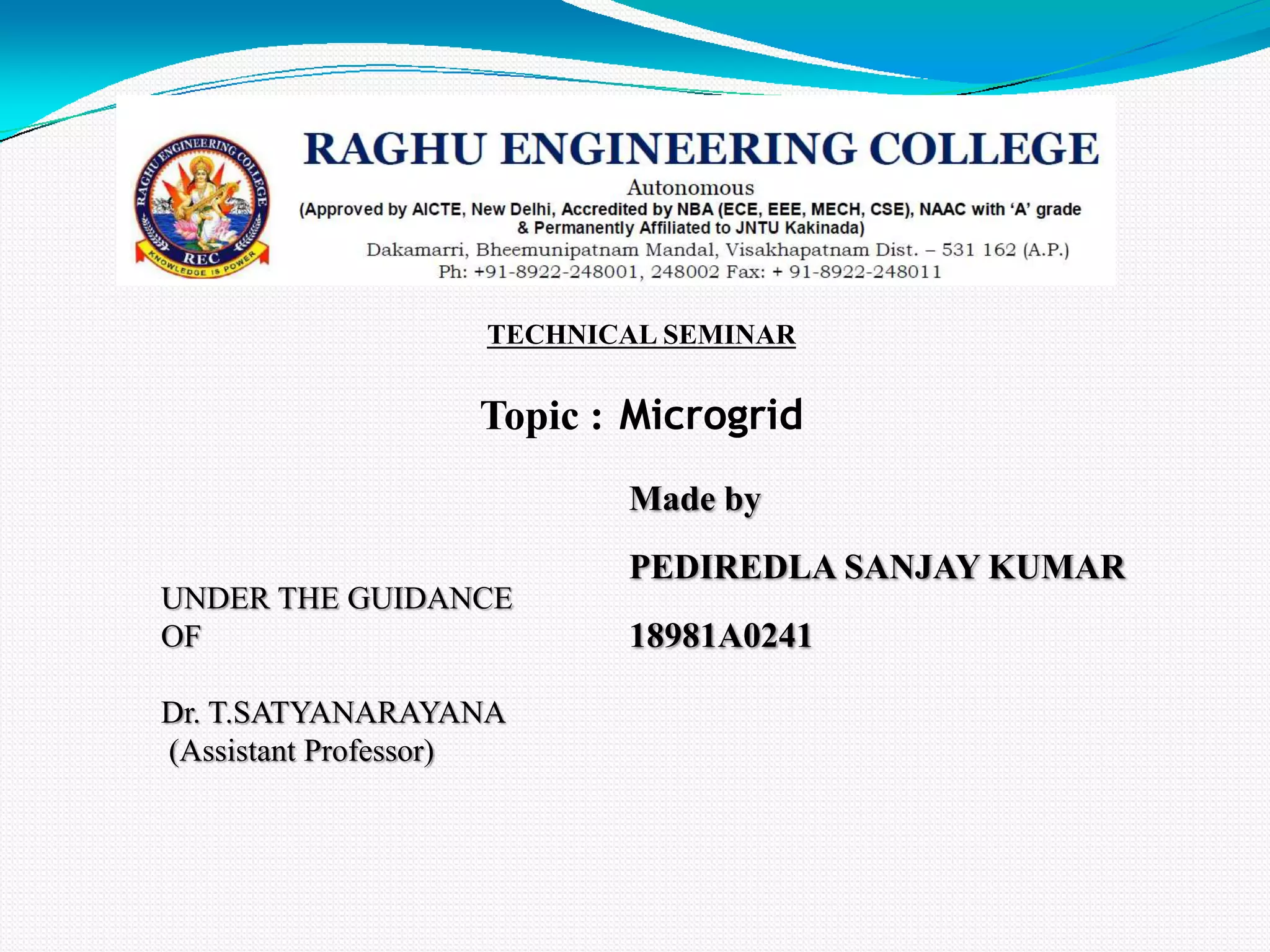 RAGHU ENGINEERING COLLEGE
REC
KNOWLEDGE IS POWER

RAGHU ENGINEERING COLLEGE
Autonomous
(Approved by AICTE, New Delhi, Accredited by NBA (ECE, EEE, MECH, CSE), NAAC with 'A' grade & Permanently Affiliated to JNTU Kakinada)
Dakamarri, Bheemunipatnam Mandal, Visakhapatnam Dist. – 531 162 (A.P.)
Ph: +91-8922-248001, 248002 Fax: + 91-8922-248011

TECHNICAL SEMINAR

Topic : Microgrid

Made by

PEDIREDLA SANJAY KUMAR

18981A0241

UNDER THE GUIDANCE OF

Dr. T.SATYANARAYANA
(Assistant Professor)